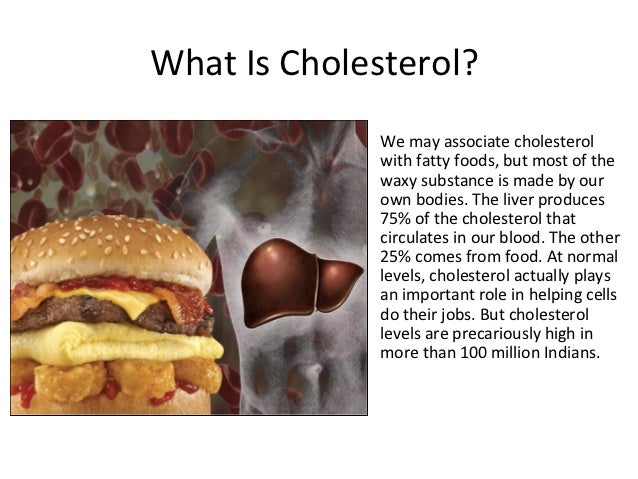 What Is Cholesterol?

We may associate cholesterol with fatty foods, but most of the waxy substance is made by our own bodies. The liver produces 75% of the cholesterol that circulates in our blood. The other 25% comes from food. At normal levels, cholesterol actually plays an important role in helping cells do their jobs. But cholesterol levels are precariously high in more than 100 million Indians.